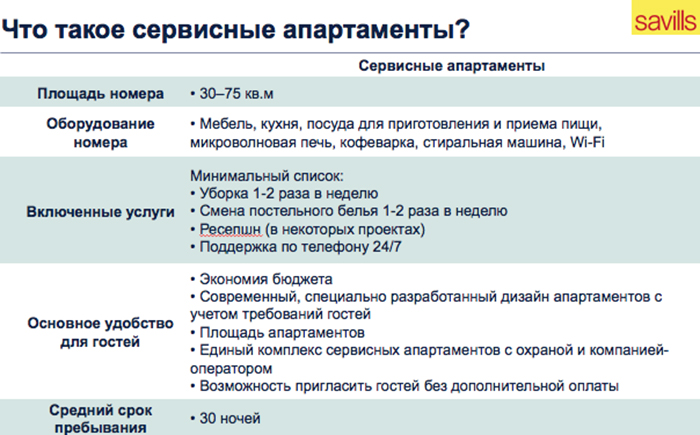 Что такое сервисные апартаменты?

savills

| | Сервисные апартаменты |
|---|---|
| Площадь номера | • 30–75 кв.м |
| Оборудование номера | • Мебель, кухня, посуда для приготовления и приема пищи, микроволновая печь, кофеварка, стиральная машина, Wi-Fi |
| Включенные услуги | Минимальный список: • Уборка 1-2 раза в неделю • Смена постельного белья 1-2 раза в неделю • Ресепшн (в некоторых проектах) • Поддержка по телефону 24/7 |
| Основное удобство для гостей | • Экономия бюджета • Современный, специально разработанный дизайн апартаментов с учетом требований гостей • Площадь апартаментов • Единый комплекс сервисных апартаментов с охраной и компанией-оператором • Возможность пригласить гостей без дополнительной оплаты |
| Средний срок пребывания | • 30 ночей |